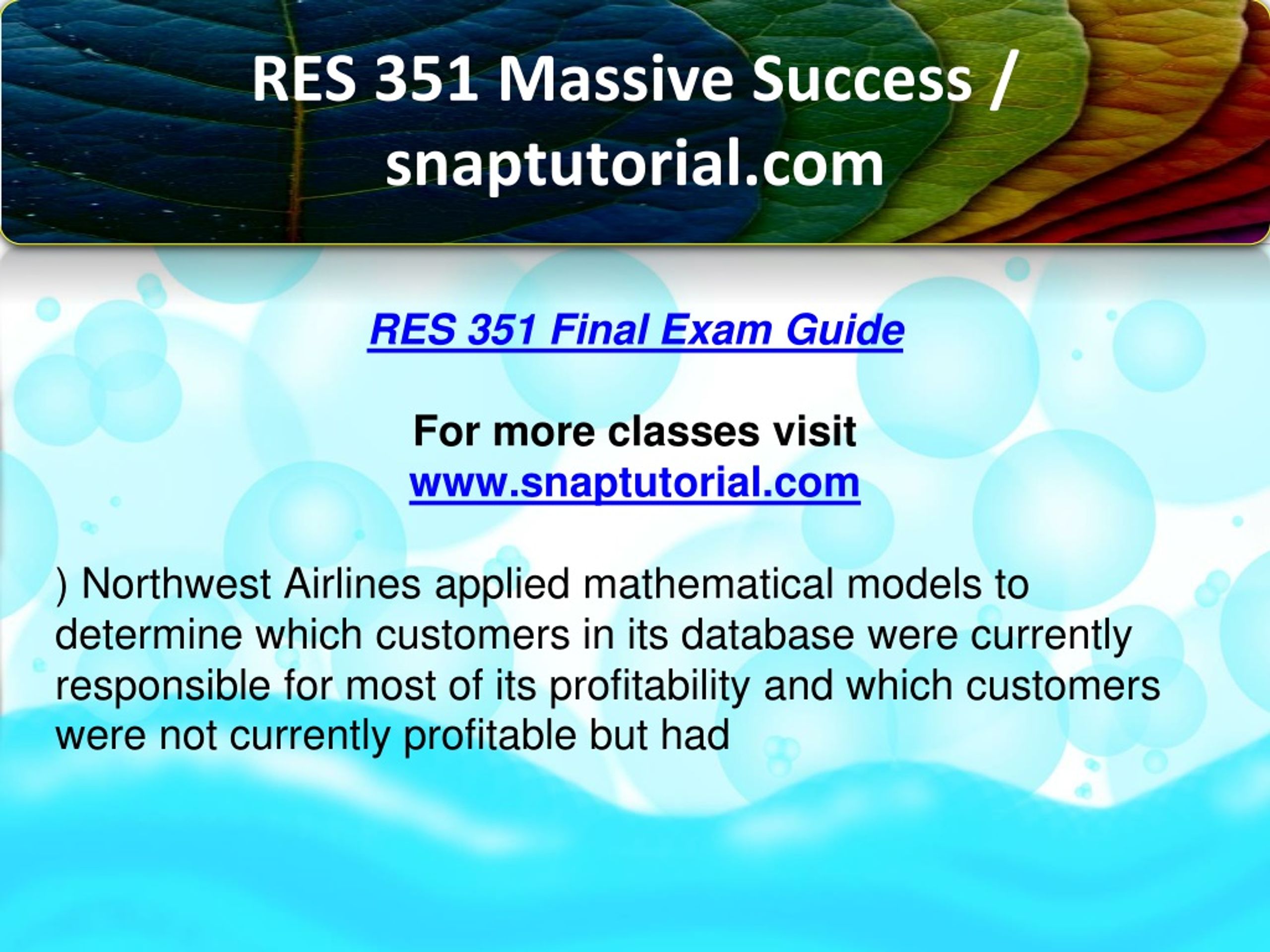 RES 351 Massive Success / snaptutorial.com

RES 351 Final Exam Guide

For more classes visit
www.snaptutorial.com

) Northwest Airlines applied mathematical models to determine which customers in its database were currently responsible for most of its profitability and which customers were not currently profitable but had